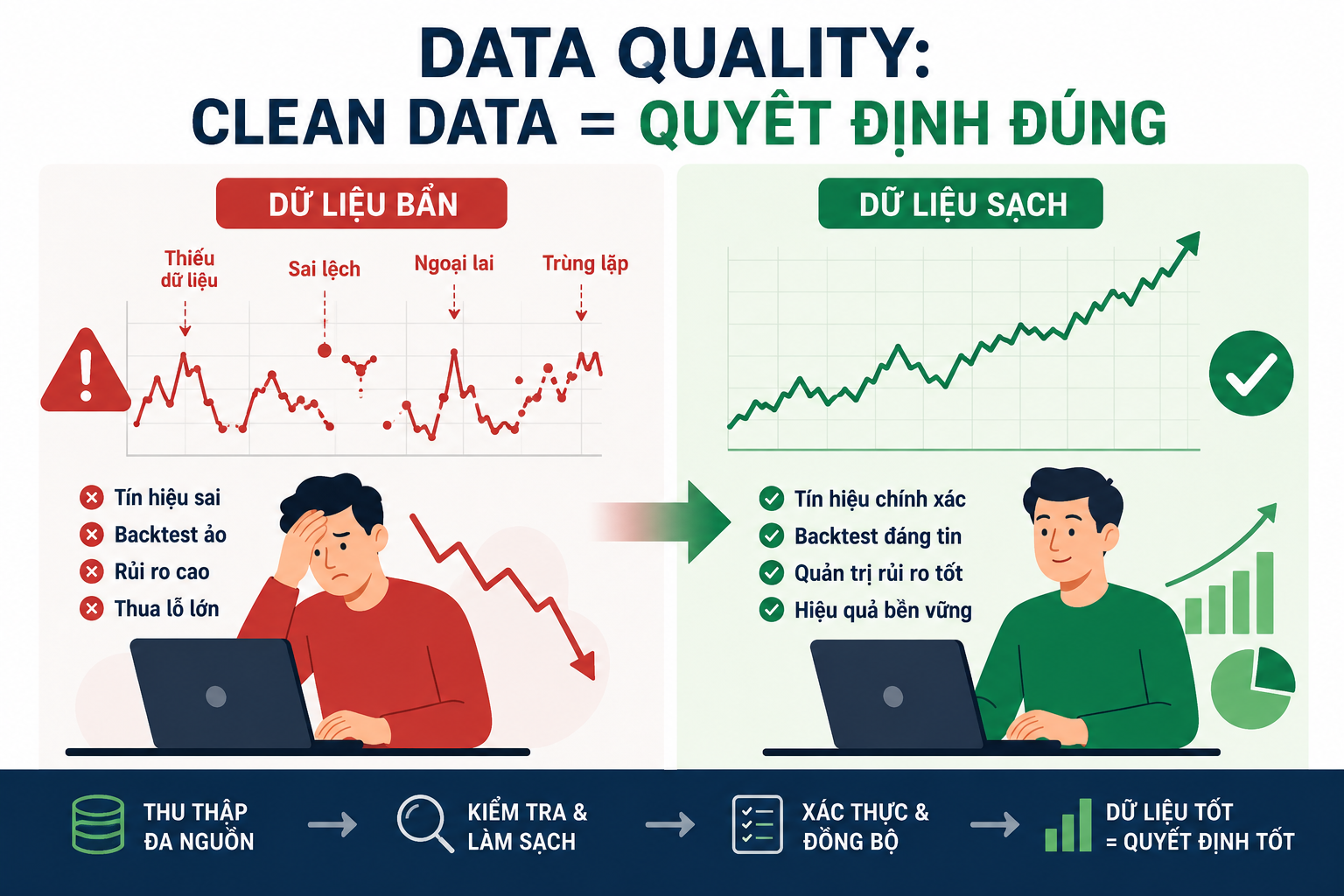 DATA QUALITY:
CLEAN DATA = QUYÊT ĐỊNH ĐÚNG

DỮ LIỆU BẨN

Thiếu dữ liệu
Sai lệch
Ngoại lai
Trùng lặp

Tín hiệu sai
Backtest ảo
Rủi ro cao
Thua lỗ lớn

DỮ LIỆU SẠCH

Tín hiệu chính xác
Backtest đáng tin
Quản trị rủi ro tốt
Hiệu quả bền vững

THU THẬP ĐA NGUỒN
KIỂM TRA & LÀM SẠCH
XÁC THỰC & ĐỒNG BỘ
DỮ LIỆU TỐT = QUYẾT ĐỊNH TỐT